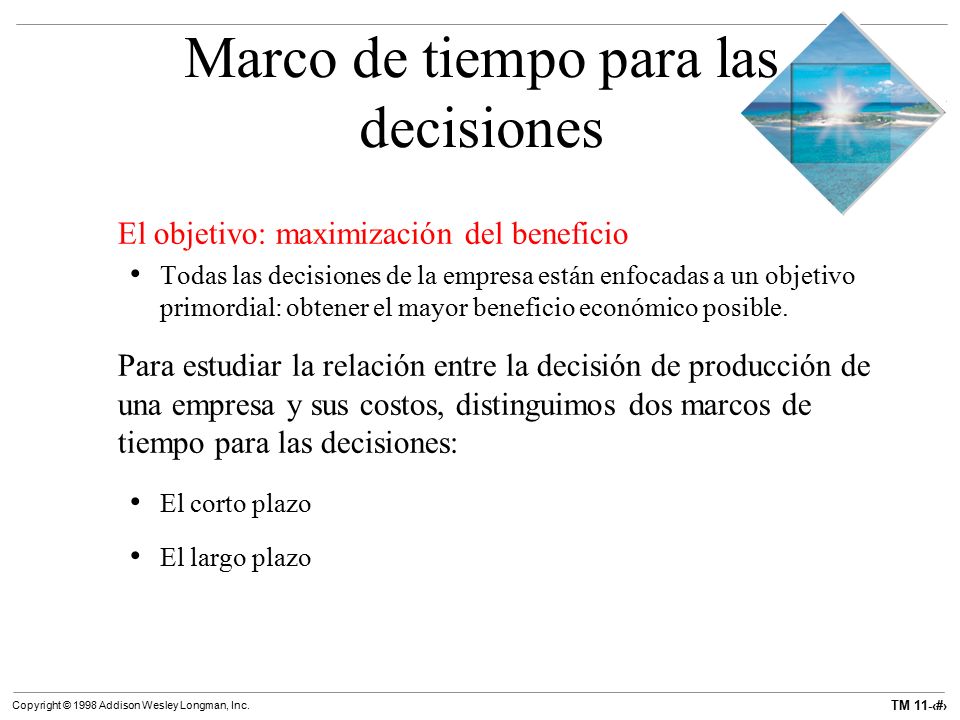 Marco de tiempo para las decisiones

El objetivo: maximización del beneficio

• Todas las decisiones de la empresa están enfocadas a un objetivo primordial: obtener el mayor beneficio económico posible.

Para estudiar la relación entre la decisión de producción de una empresa y sus costos, distinguimos dos marcos de tiempo para las decisiones:

• El corto plazo

• El largo plazo

Copyright © 1998 Addison Wesley Longman, Inc.

TM 11-‹#›